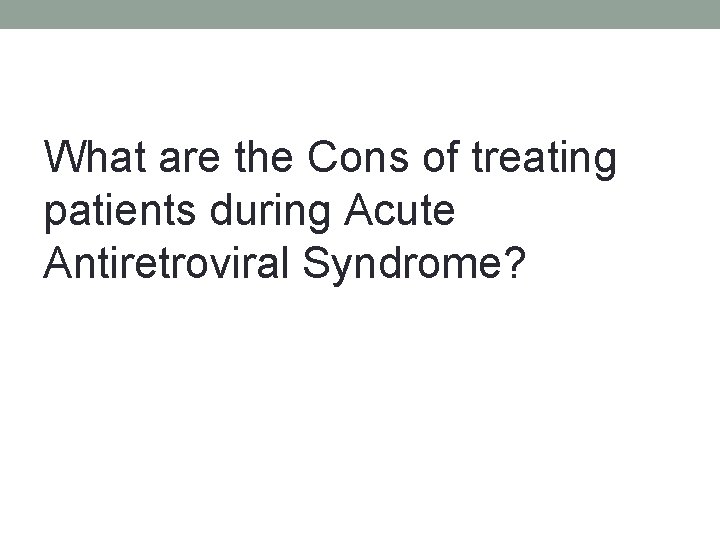 What are the Cons of treating patients during Acute Antiretroviral Syndrome?